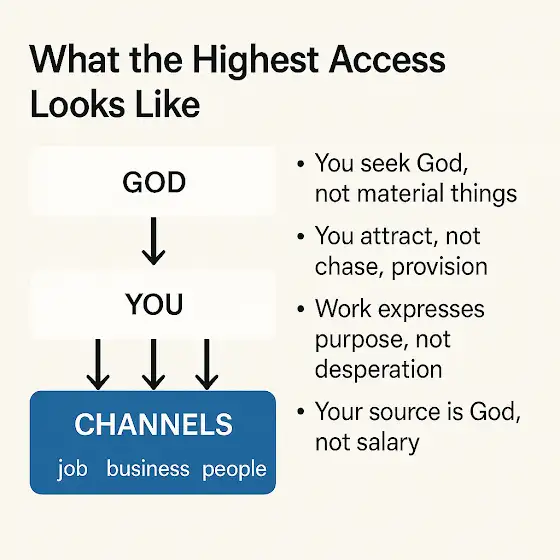 What the Highest Access Looks Like

GOD

YOU

CHANNELS

job business people

• You seek God, not material things

• You attract, not chase, provision

• Work expresses purpose, not desperation

• Your source is God, not salary